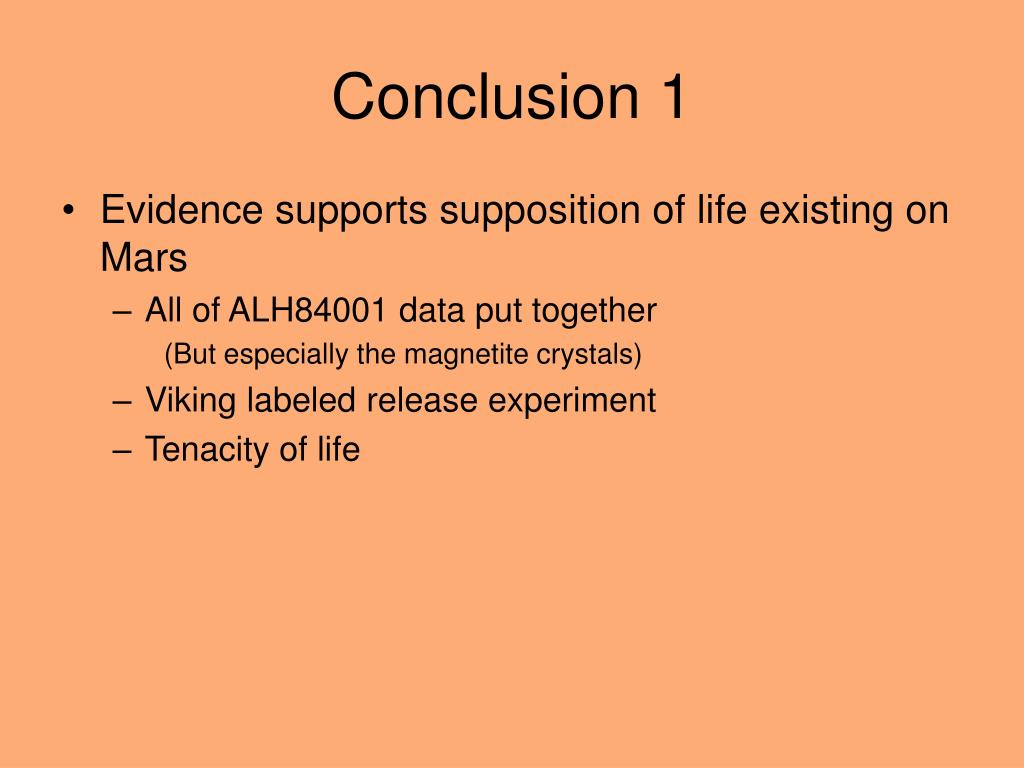 Conclusion 1

• Evidence supports supposition of life existing on Mars
– All of ALH84001 data put together
(But especially the magnetite crystals)
– Viking labeled release experiment
– Tenacity of life